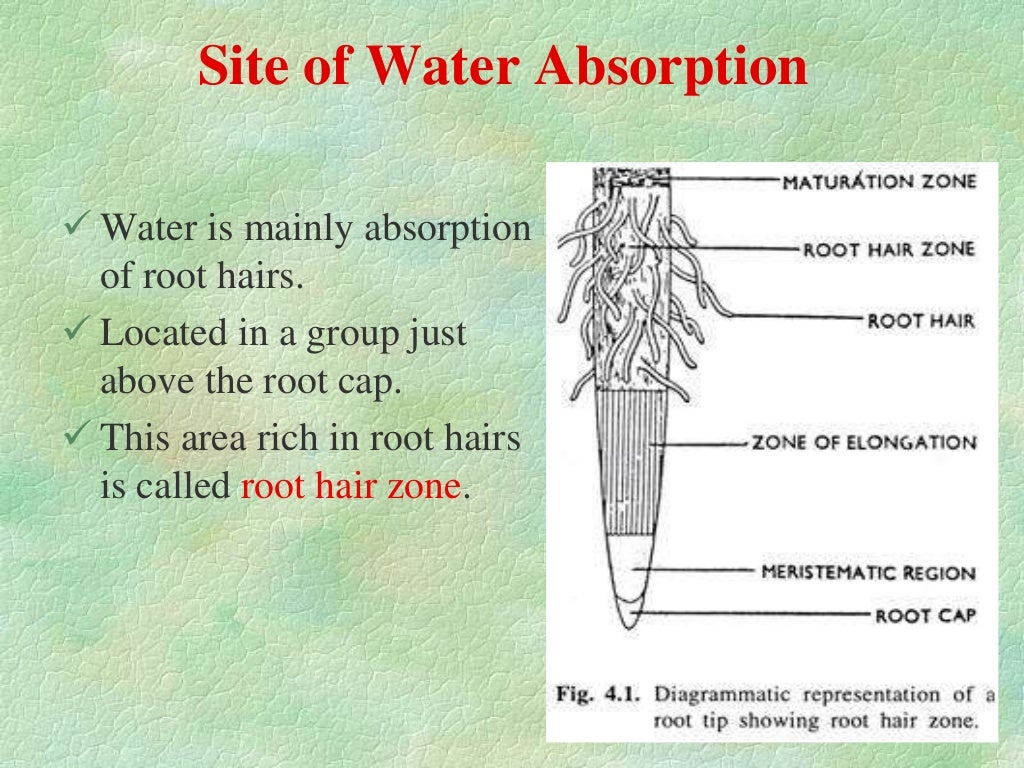 Site of Water Absorption

✓ Water is mainly absorption of root hairs.
✓ Located in a group just above the root cap.
✓ This area rich in root hairs is called root hair zone.

MATURATION ZONE
ROOT HAIR ZONE
ROOT HAIR
ZONE OF ELONGATION
MERISTEMATIC REGION
ROOT CAP

Fig. 4.1. Diagrammatic representation of a root tip showing root hair zone.